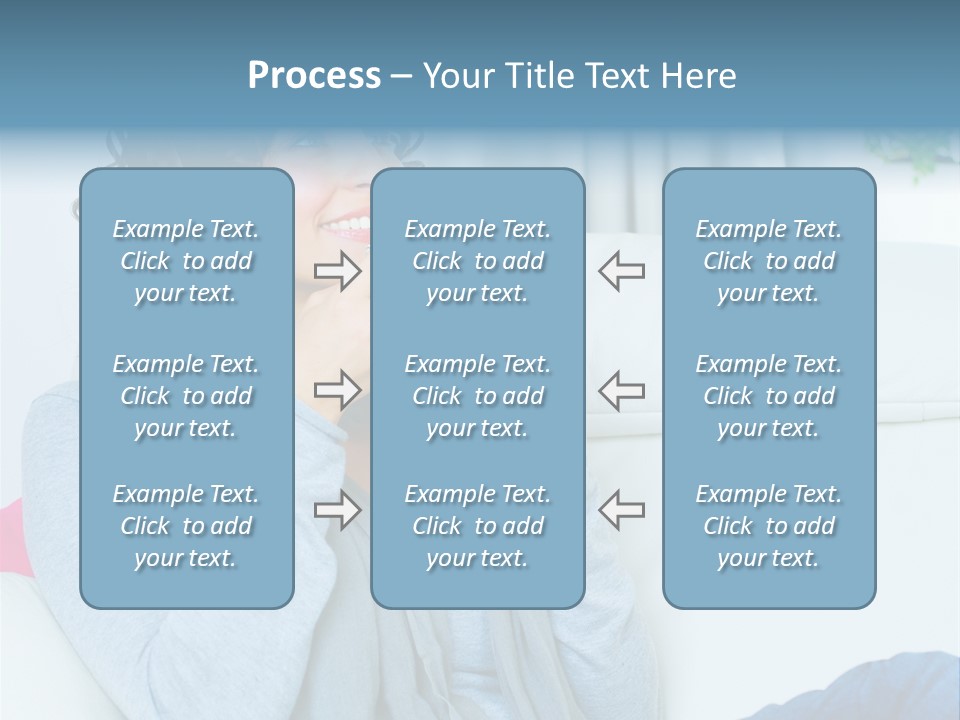 Process – Your Title Text Here

Example Text. Click to add your text.

Example Text. Click to add your text.

Example Text. Click to add your text.

Example Text. Click to add your text.

Example Text. Click to add your text.

Example Text. Click to add your text.

Example Text. Click to add your text.

Example Text. Click to add your text.

Example Text. Click to add your text.